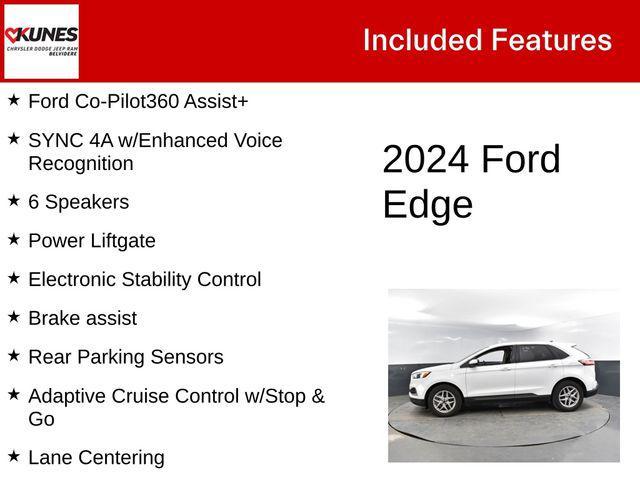 KUNES
CHRYSLER DODGE JEEP RAM
BELVIDERE

Included Features

★ Ford Co-Pilot360 Assist+

★ SYNC 4A w/Enhanced Voice Recognition

★ 6 Speakers

★ Power Liftgate

★ Electronic Stability Control

★ Brake assist

★ Rear Parking Sensors

★ Adaptive Cruise Control w/Stop & Go

★ Lane Centering

2024 Ford Edge